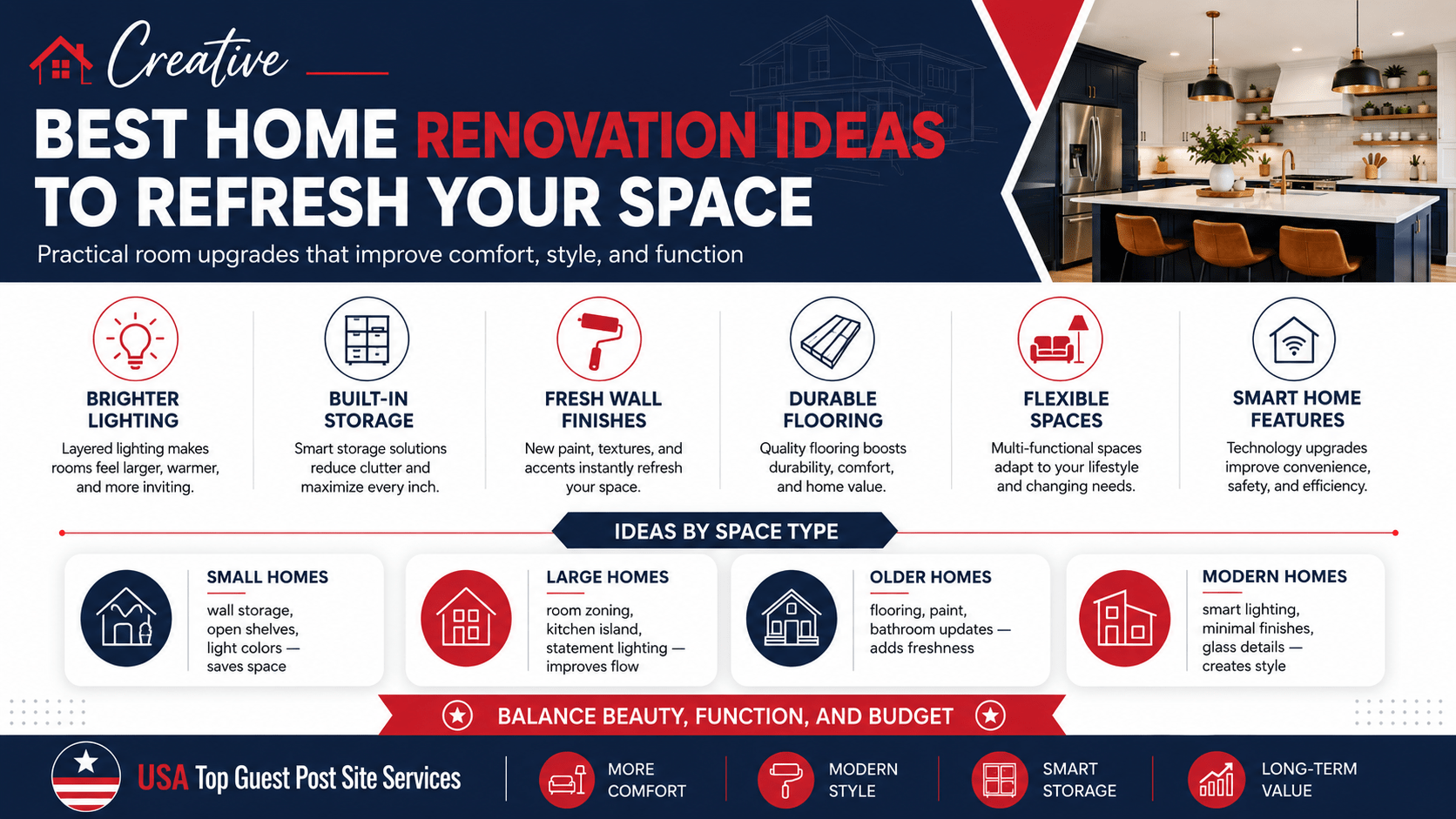 Creative

BEST HOME RENOVATION IDEAS TO REFRESH YOUR SPACE

Practical room upgrades that improve comfort, style, and function

BRIGHTER LIGHTING
Layered lighting makes rooms feel larger, warmer, and more inviting.

BUILT-IN STORAGE
Smart storage solutions reduce clutter and maximize every inch.

FRESH WALL FINISHES
New paint, textures, and accents instantly refresh your space.

DURABLE FLOORING
Quality flooring boosts durability, comfort, and home value.

FLEXIBLE SPACES
Multi-functional spaces adapt to your lifestyle and changing needs.

SMART HOME FEATURES
Technology upgrades improve convenience, safety, and efficiency.

IDEAS BY SPACE TYPE

SMALL HOMES
wall storage, open shelves, light colors — saves space

LARGE HOMES
room zoning, kitchen island, statement lighting — improves flow

OLDER HOMES
flooring, paint, bathroom updates — adds freshness

MODERN HOMES
smart lighting, minimal finishes, glass details — creates style

BALANCE BEAUTY, FUNCTION, AND BUDGET

USA Top Guest Post Site Services

MORE COMFORT

MODERN STYLE

SMART STORAGE

LONG-TERM VALUE